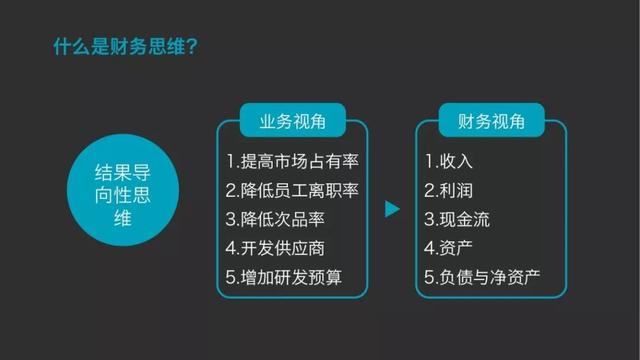 什么是财务思维？

结果导向性思维

业务视角

1.提高市场占有率
2.降低员工离职率
3.降低次品率
4.开发供应商
5.增加研发预算

财务视角

1.收入
2.利润
3.现金流
4.资产
5.负债与净资产